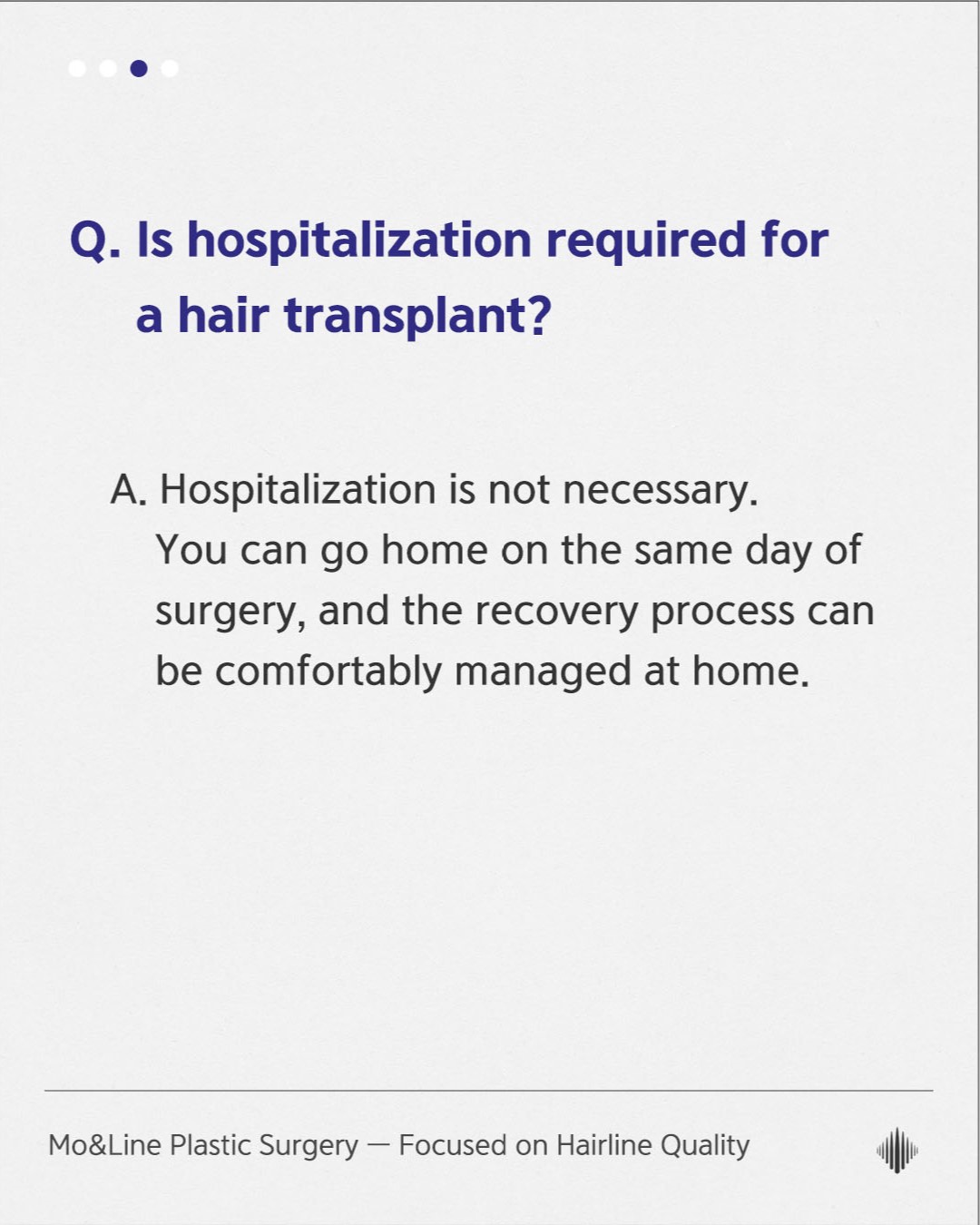 Q. Is hospitalization required for a hair transplant?

A. Hospitalization is not necessary. You can go home on the same day of surgery, and the recovery process can be comfortably managed at home.

Mo&Line Plastic Surgery — Focused on Hairline Quality